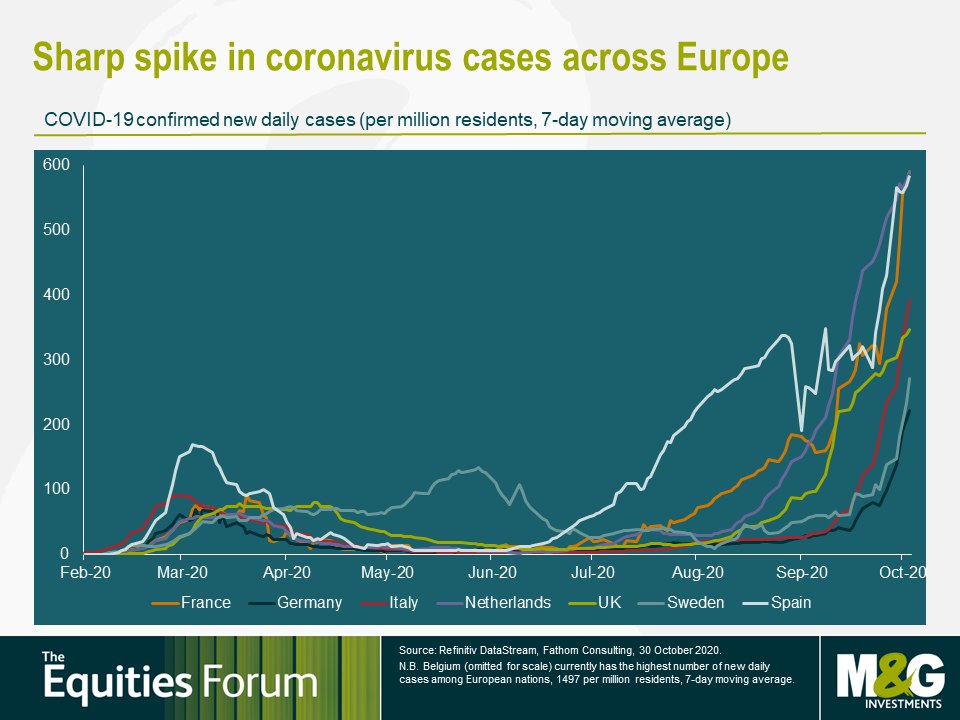 Sharp spike in coronavirus cases across Europe

COVID-19 confirmed new daily cases (per million residents, 7-day moving average)

600
500
400
300
200
100
0

Feb-20 Mar-20 Apr-20 May-20 Jun-20 Jul-20 Aug-20 Sep-20 Oct-20

France Germany Italy Netherlands UK Sweden Spain

The Equities Forum

Source: Refinitiv DataStream, Fathom Consulting, 30 October 2020.
N.B. Belgium (omitted for scale) currently has the highest number of new daily cases among European nations, 1497 per million residents, 7-day moving average.

M&G INVESTMENTS